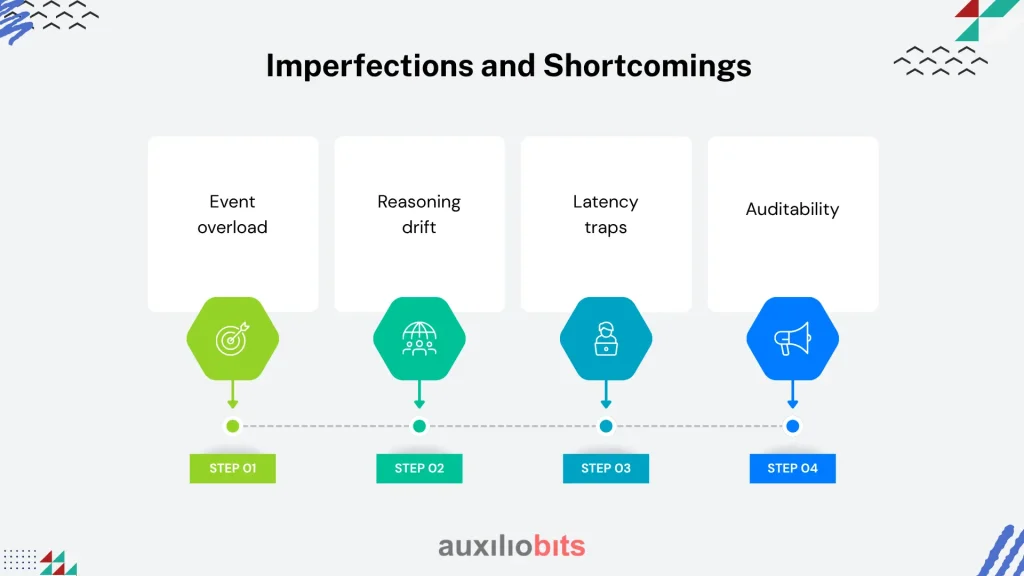 Imperfections and Shortcomings

Event overload

Reasoning drift

Latency traps

Auditability

STEP 01

STEP 02

STEP 03

STEP 04

auxiliobits